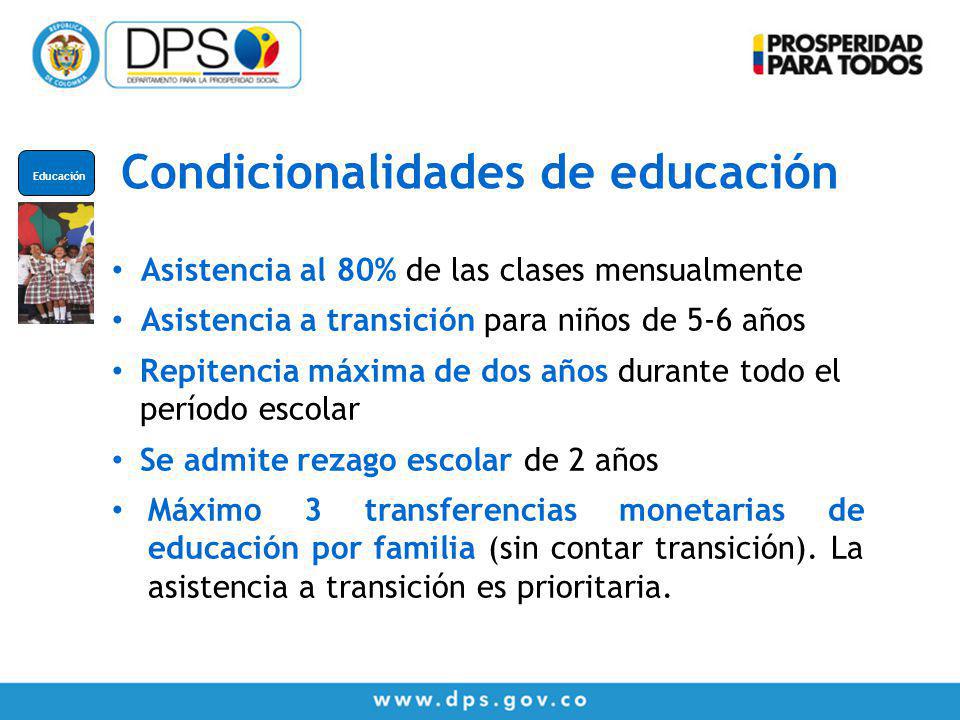 REPÚBLICA DE COLOMBIA

DPS
DEPARTAMENTO PARA LA PROSPERIDAD SOCIAL

PROSPERIDAD PARA TODOS

Educación

Condicionalidades de educación

• Asistencia al 80% de las clases mensualmente
• Asistencia a transición para niños de 5-6 años
• Repitencia máxima de dos años durante todo el período escolar
• Se admite rezago escolar de 2 años
• Máximo 3 transferencias monetarias de educación por familia (sin contar transición). La asistencia a transición es prioritaria.

www.dps.gov.co